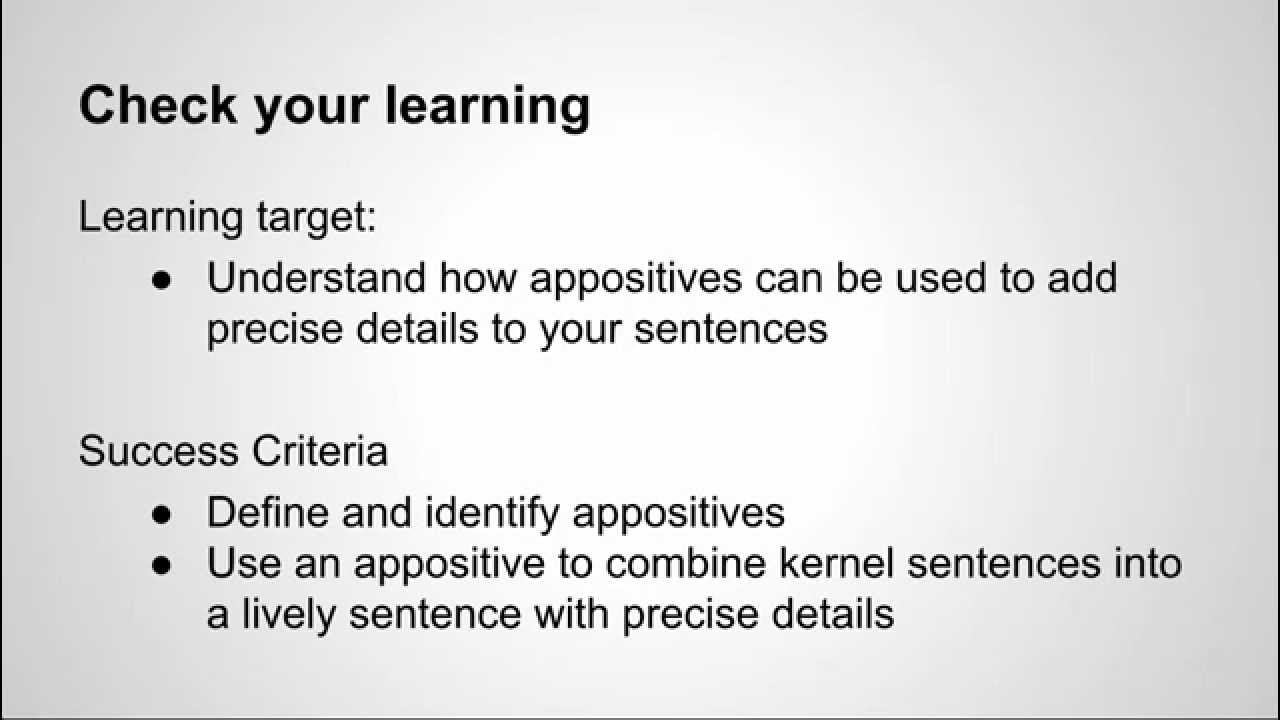 Check your learning

Learning target:
● Understand how appositives can be used to add precise details to your sentences

Success Criteria
● Define and identify appositives
● Use an appositive to combine kernel sentences into a lively sentence with precise details